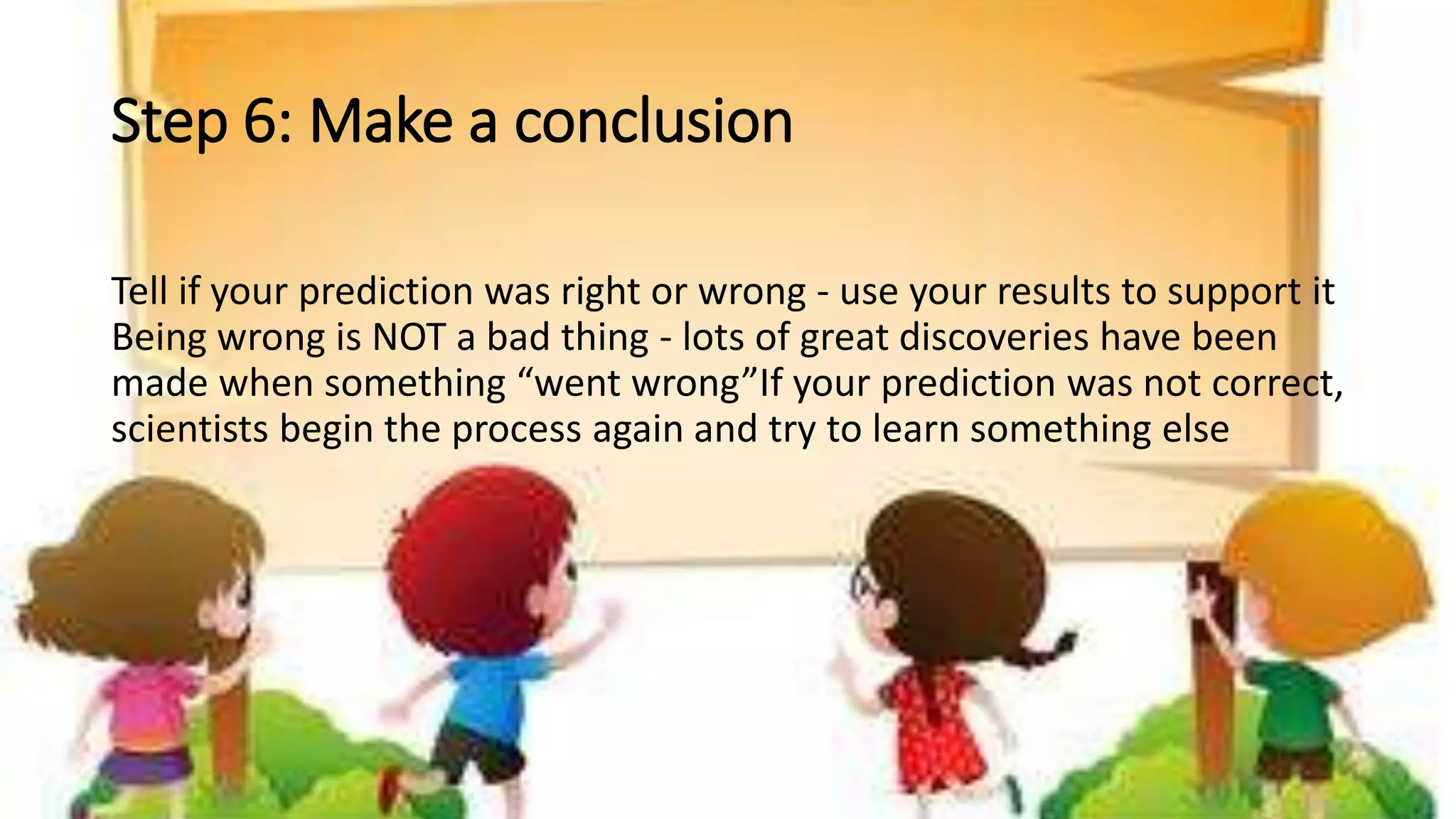 Step 6: Make a conclusion

Tell if your prediction was right or wrong - use your results to support it Being wrong is NOT a bad thing - lots of great discoveries have been made when something “went wrong”If your prediction was not correct, scientists begin the process again and try to learn something else